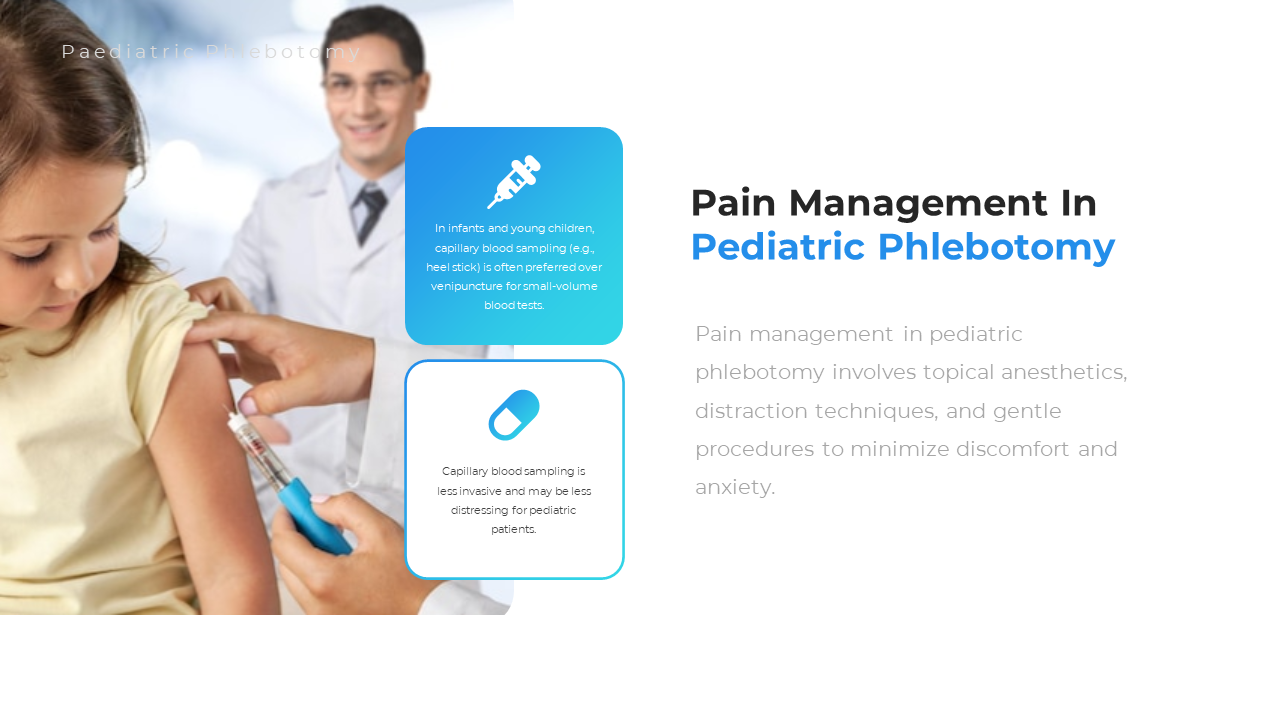 Paediatric Phlebotomy

In infants and young children, capillary blood sampling (e.g., heel stick) is often preferred over venipuncture for small-volume blood tests.

Capillary blood sampling is less invasive and may be less distressing for pediatric patients.

Pain Management In
Pediatric Phlebotomy

Pain management in pediatric phlebotomy involves topical anesthetics, distraction techniques, and gentle procedures to minimize discomfort and anxiety.